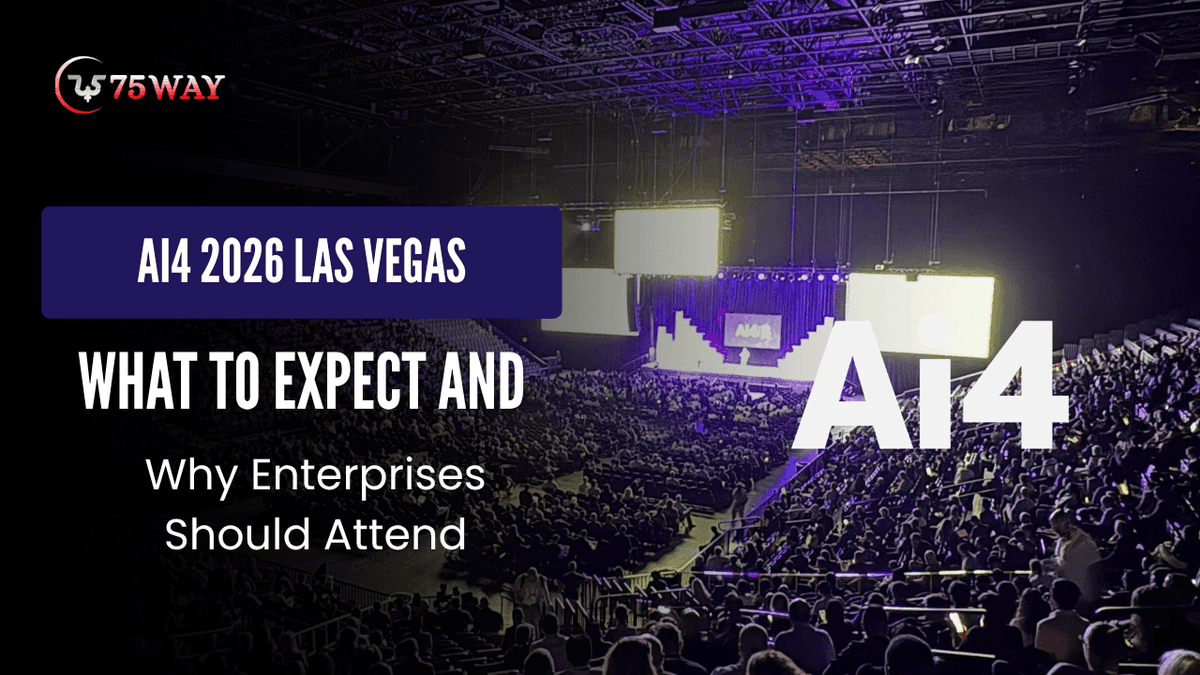 75WAY

AI4 2026 LAS VEGAS

WHAT TO EXPECT AND

Why Enterprises Should Attend

Ai4

Ai4